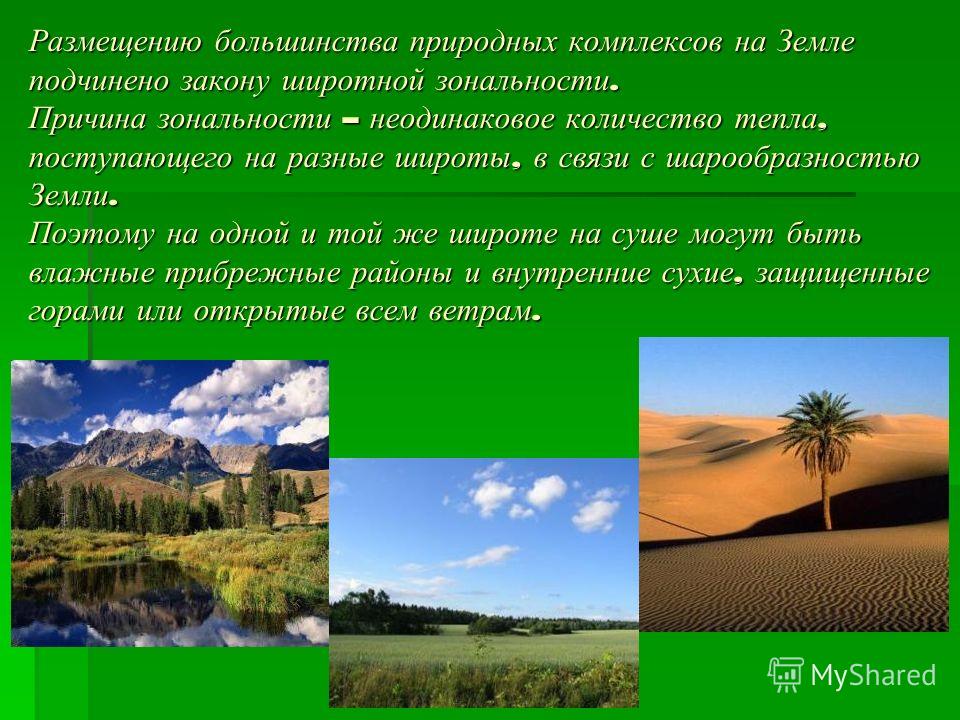 Размещению большинства природных комплексов на Земле подчинено закону широтной зональности.
Причина зональности – неодинаковое количество тепла, поступающего на разные широты, в связи с шарообразностью Земли.
Поэтому на одной и той же широте на суше могут быть влажные прибрежные районы и внутренние сухие, защищенные горами или открытые всем ветрам.

MyShared